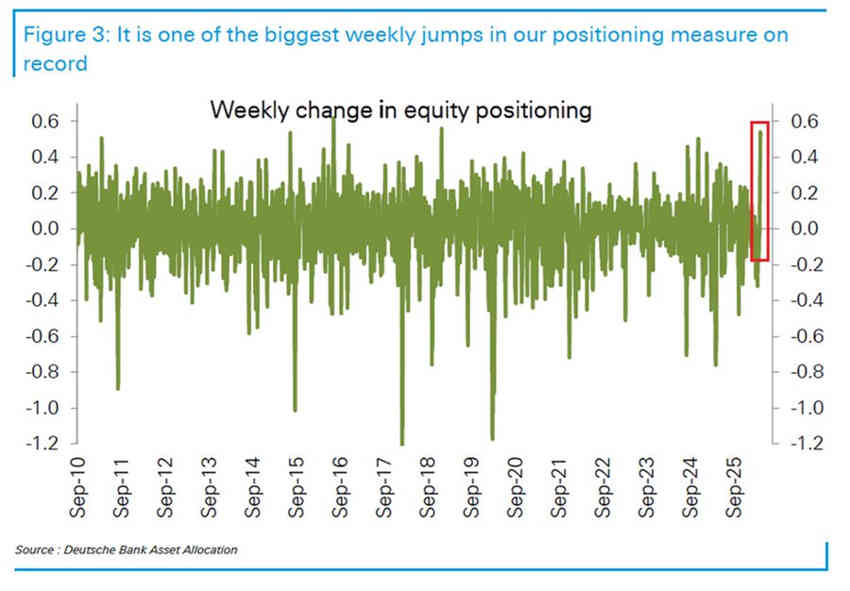 Figure 3: It is one of the biggest weekly jumps in our positioning measure on record

Weekly change in equity positioning

0.6
0.4
0.2
0.0
-0.2
-0.4
-0.6
-0.8
-1.0
-1.2

0.6
0.4
0.2
0.0
-0.2
-0.4
-0.6
-0.8
-1.0
-1.2

Sep-10
Sep-11
Sep-12
Sep-13
Sep-14
Sep-15
Sep-16
Sep-17
Sep-18
Sep-19
Sep-20
Sep-21
Sep-22
Sep-23
Sep-24
Sep-25

Source : Deutsche Bank Asset Allocation